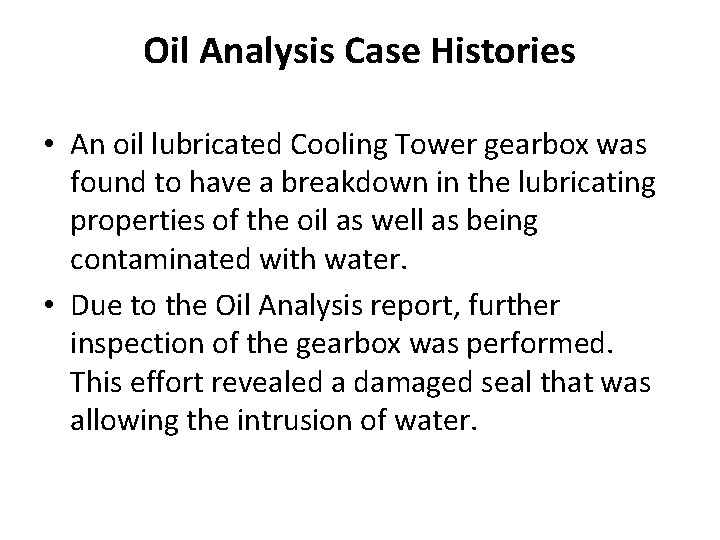 Oil Analysis Case Histories

• An oil lubricated Cooling Tower gearbox was found to have a breakdown in the lubricating properties of the oil as well as being contaminated with water.

• Due to the Oil Analysis report, further inspection of the gearbox was performed. This effort revealed a damaged seal that was allowing the intrusion of water.